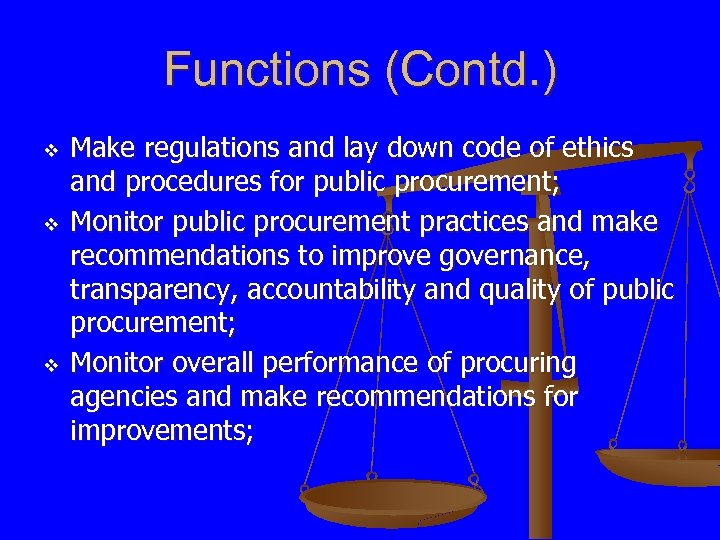 Functions (Contd.)

❖ Make regulations and lay down code of ethics and procedures for public procurement;

❖ Monitor public procurement practices and make recommendations to improve governance, transparency, accountability and quality of public procurement;

❖ Monitor overall performance of procuring agencies and make recommendations for improvements;